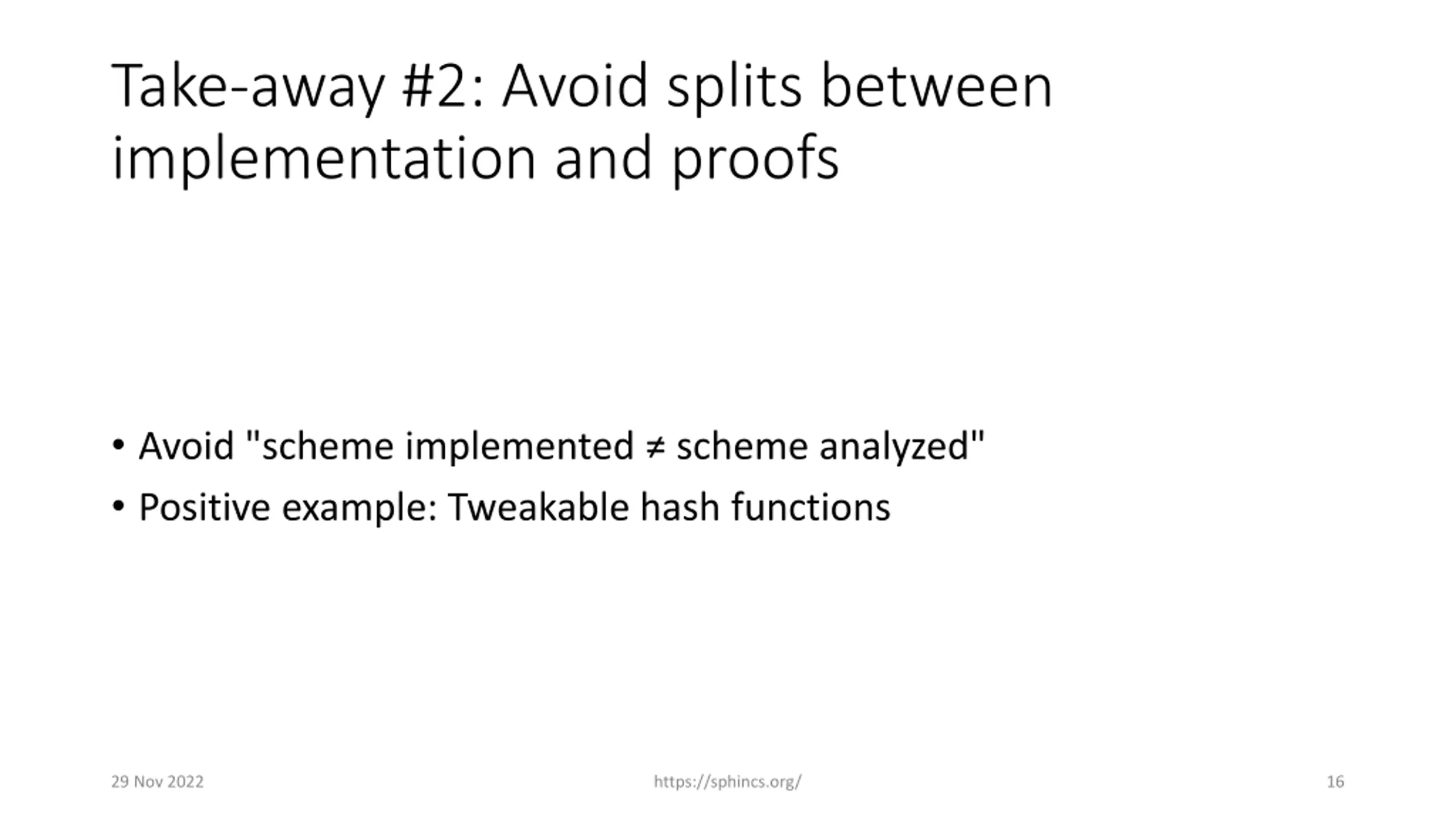 Take-away #2: Avoid splits between implementation and proofs

• Avoid "scheme implemented ≠ scheme analyzed"
• Positive example: Tweakable hash functions

29 Nov 2022
https://sphincs.org/
16